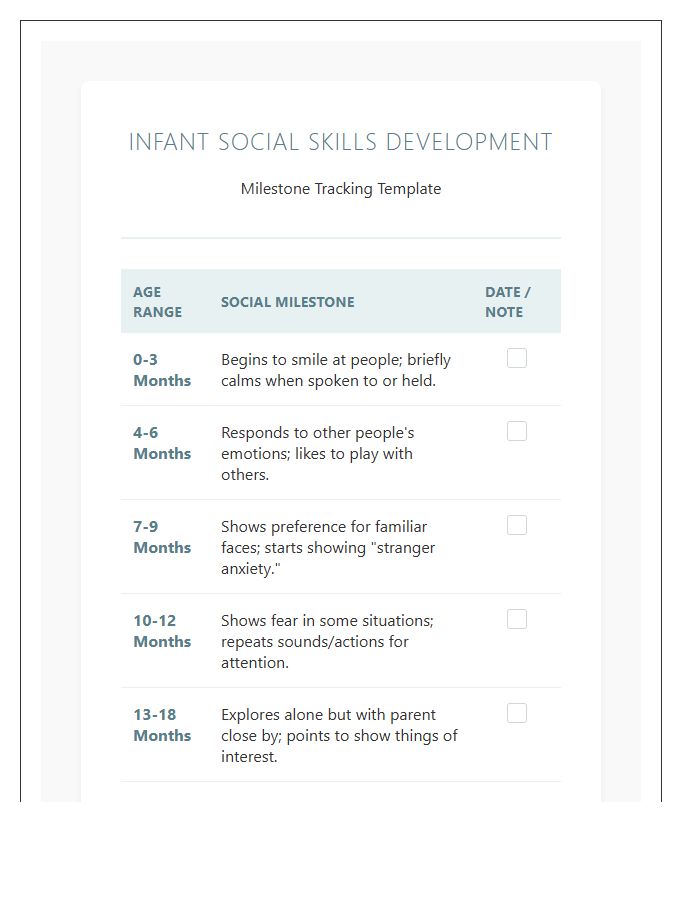 INFANT SOCIAL SKILLS DEVELOPMENT

Milestone Tracking Template

| AGE RANGE | SOCIAL MILESTONE | DATE / NOTE |
|---|---|---|
| 0-3 Months | Begins to smile at people; briefly calms when spoken to or held. | |
| 4-6 Months | Responds to other people's emotions; likes to play with others. | |
| 7-9 Months | Shows preference for familiar faces; starts showing "stranger anxiety." | |
| 10-12 Months | Shows fear in some situations; repeats sounds/actions for attention. | |
| 13-18 Months | Explores alone but with parent close by; points to show things of interest. | |